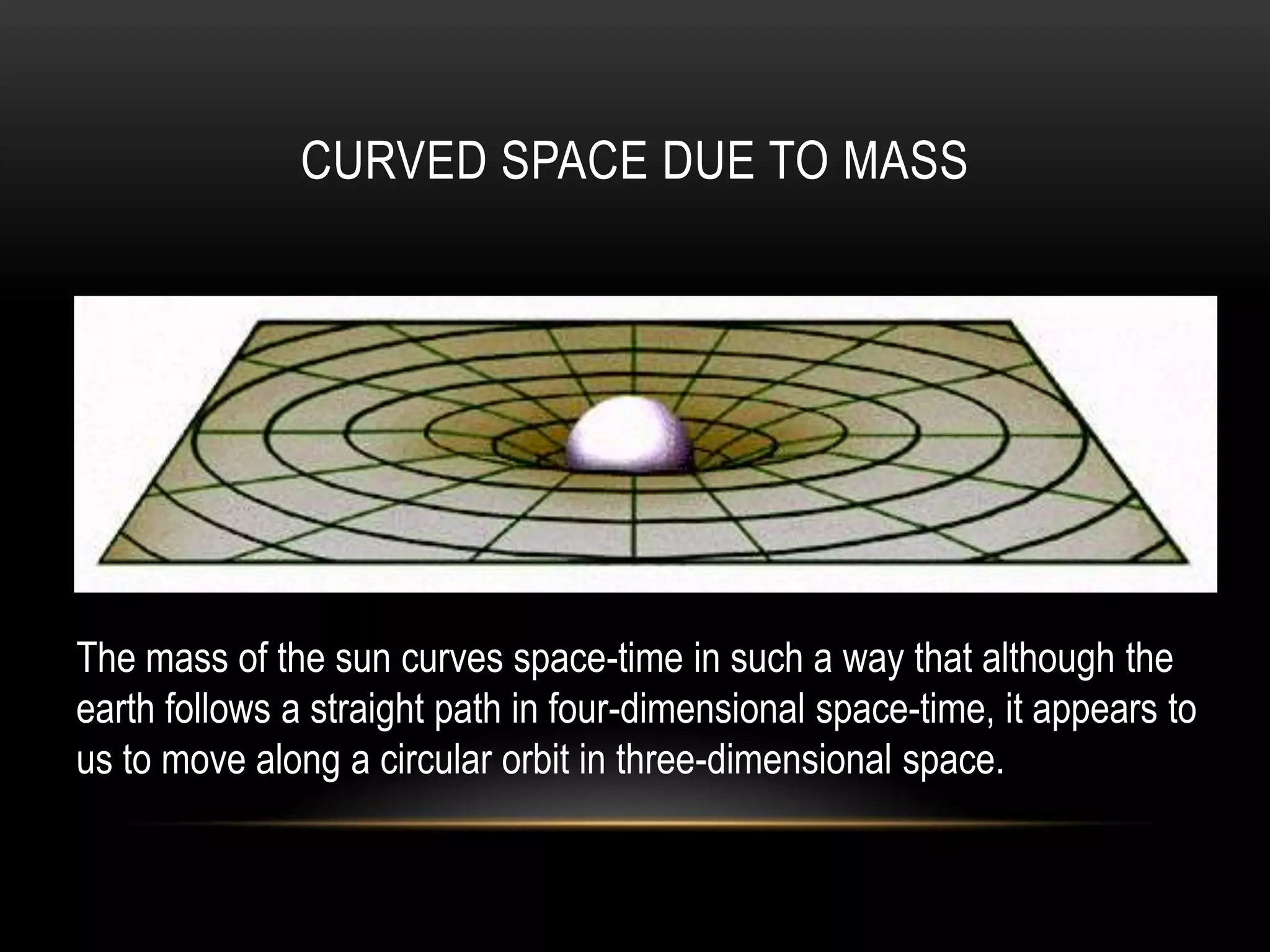 CURVED SPACE DUE TO MASS

The mass of the sun curves space-time in such a way that although the earth follows a straight path in four-dimensional space-time, it appears to us to move along a circular orbit in three-dimensional space.